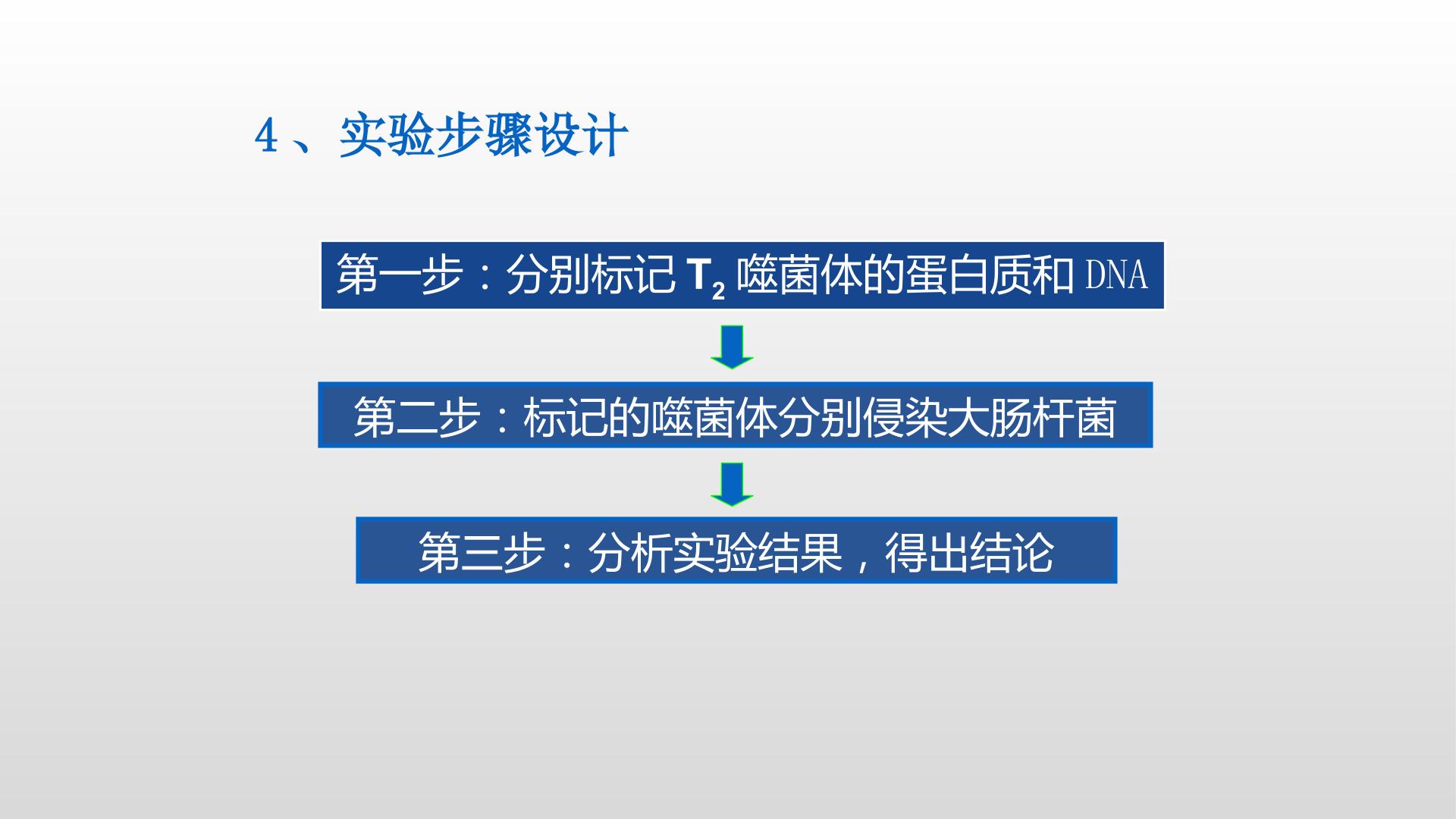 4、实验步骤设计

第一步：分别标记 $T_2$ 噬菌体的蛋白质和 DNA

第二步：标记的噬菌体分别侵染大肠杆菌

第三步：分析实验结果，得出结论